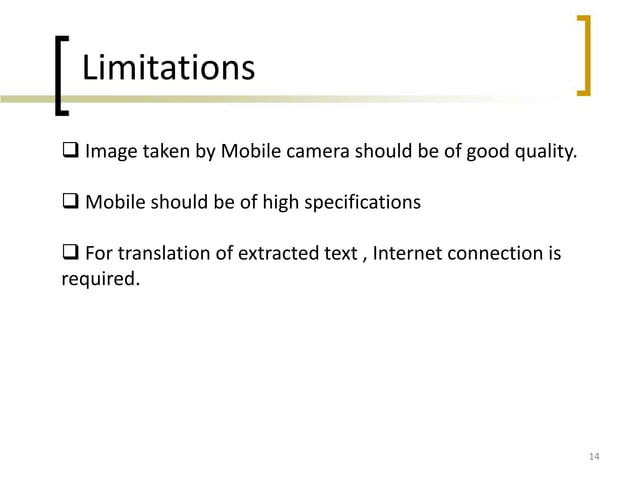 Limitations

❑ Image taken by Mobile camera should be of good quality.

❑ Mobile should be of high specifications

❑ For translation of extracted text , Internet connection is required.

14